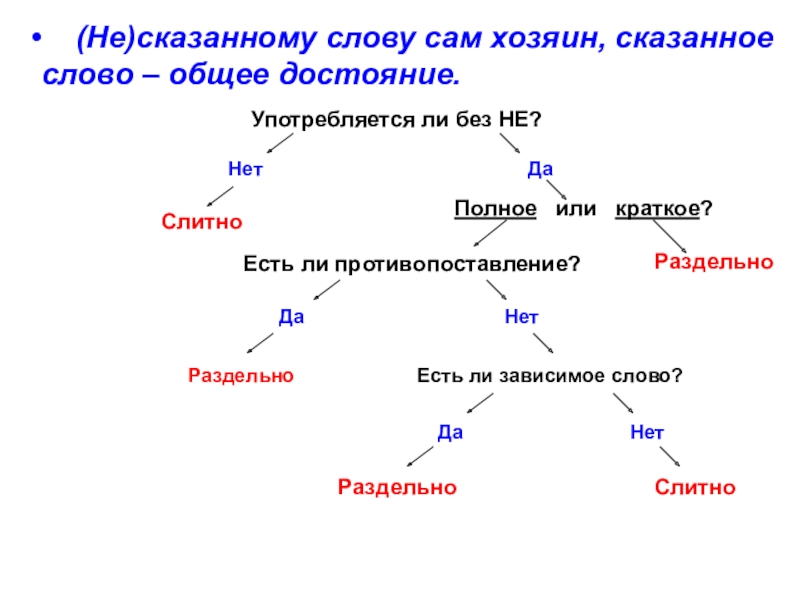 • (Не)сказанному слову сам хозяин, сказанное слово – общее достояние.

Употребляется ли без НЕ?

Нет

Да

Слитно

Полное или краткое?

Есть ли противопоставление?

Раздельно

Да

Нет

Раздельно

Есть ли зависимое слово?

Да

Нет

Раздельно

Слитно